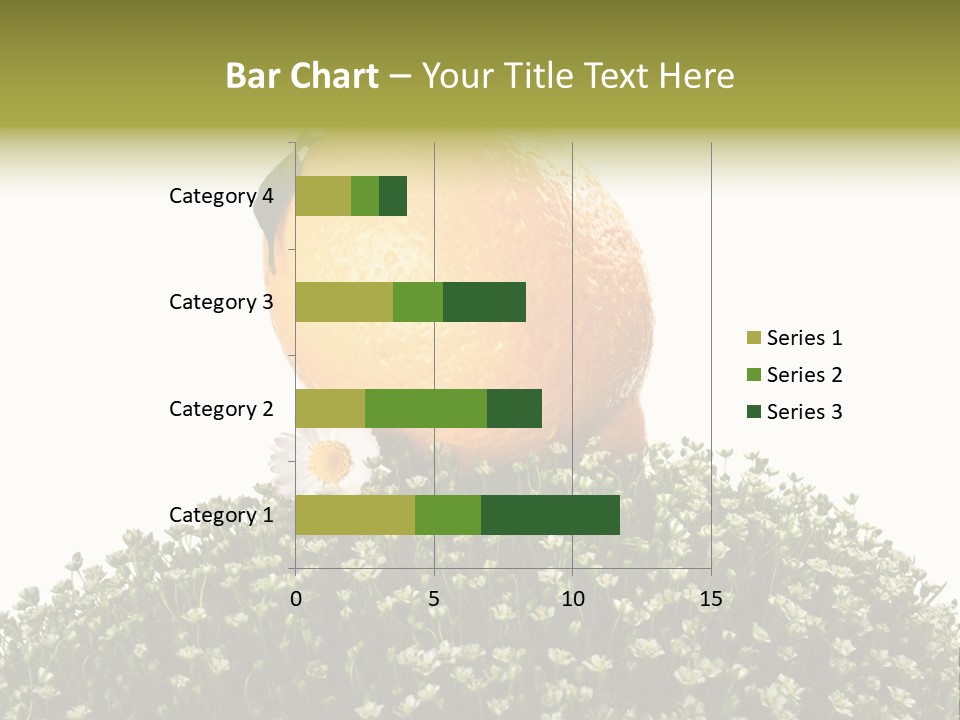 Bar Chart – Your Title Text Here

Category 4
Category 3
Category 2
Category 1

0
5
10
15

Series 1
Series 2
Series 3